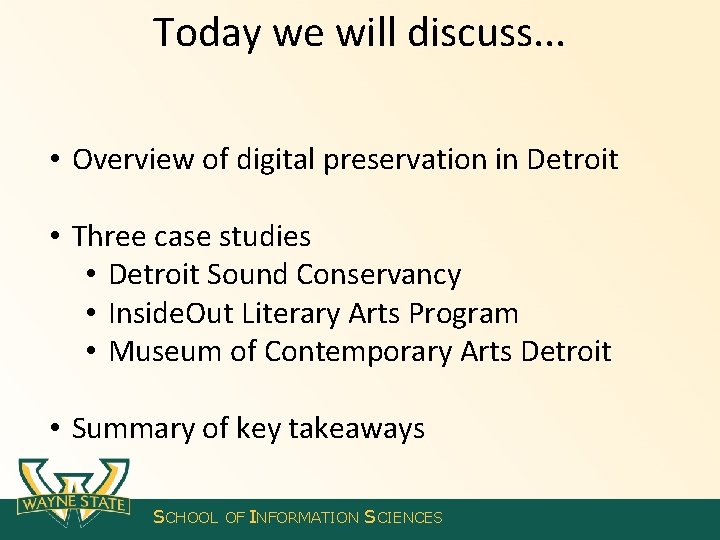 Today we will discuss...

• Overview of digital preservation in Detroit

• Three case studies
  • Detroit Sound Conservancy
  • InsideOut Literary Arts Program
  • Museum of Contemporary Arts Detroit

• Summary of key takeaways

WAYNE STATE

SCHOOL OF INFORMATION SCIENCES